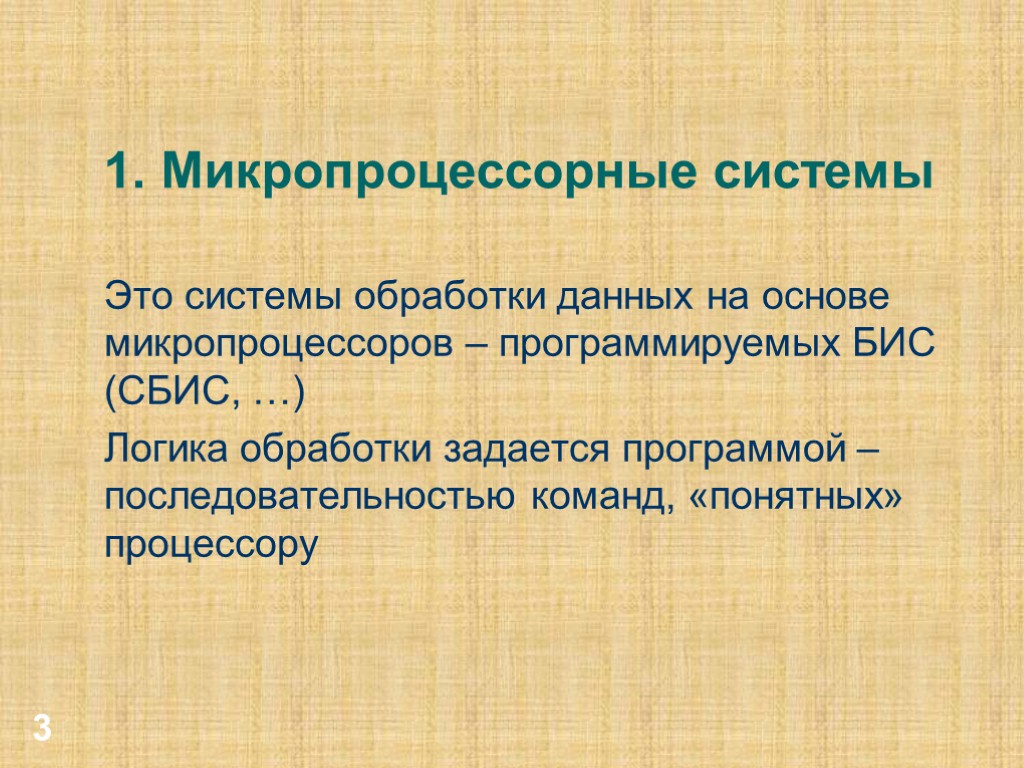 1. Микропроцессорные системы

Это системы обработки данных на основе микропроцессоров – программируемых БИС (СБИС, …)

Логика обработки задается программой – последовательностью команд, «понятных» процессору

3